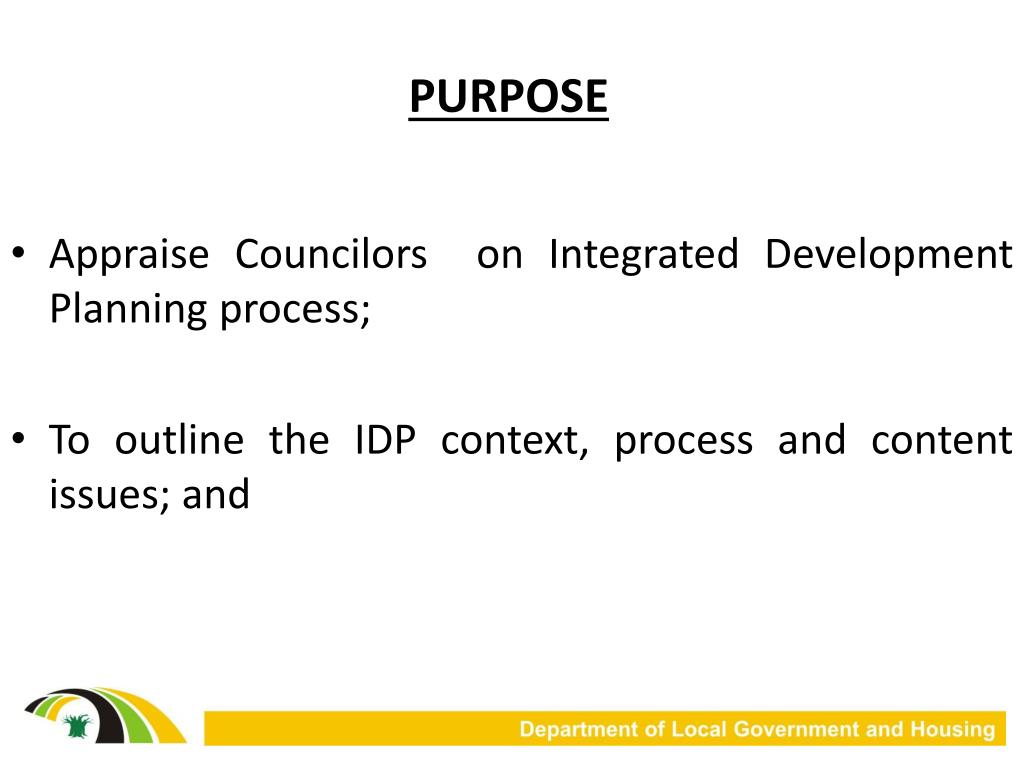 PURPOSE

• Appraise Councilors on Integrated Development Planning process;

• To outline the IDP context, process and content issues; and

Department of Local Government and Housing